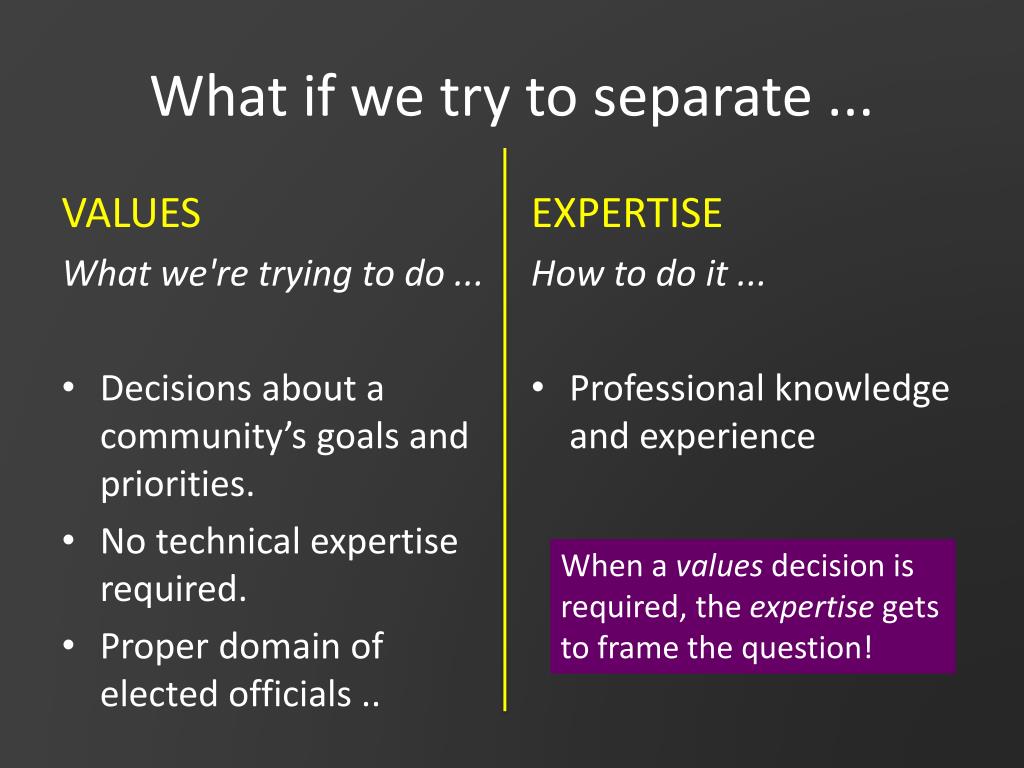 What if we try to separate ...

VALUES

What we're trying to do ...

• Decisions about a community's goals and priorities.
• No technical expertise required.
• Proper domain of elected officials ..

EXPERTISE

How to do it ...

• Professional knowledge and experience

When a values decision is required, the expertise gets to frame the question!